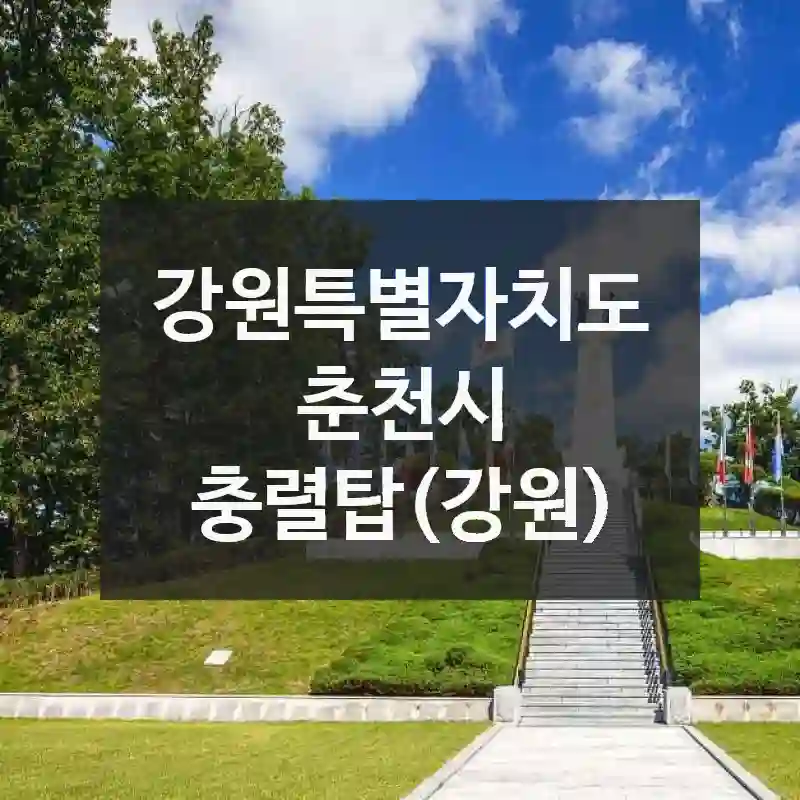 강원특별자치도
춘천시
충렬탑(강원)